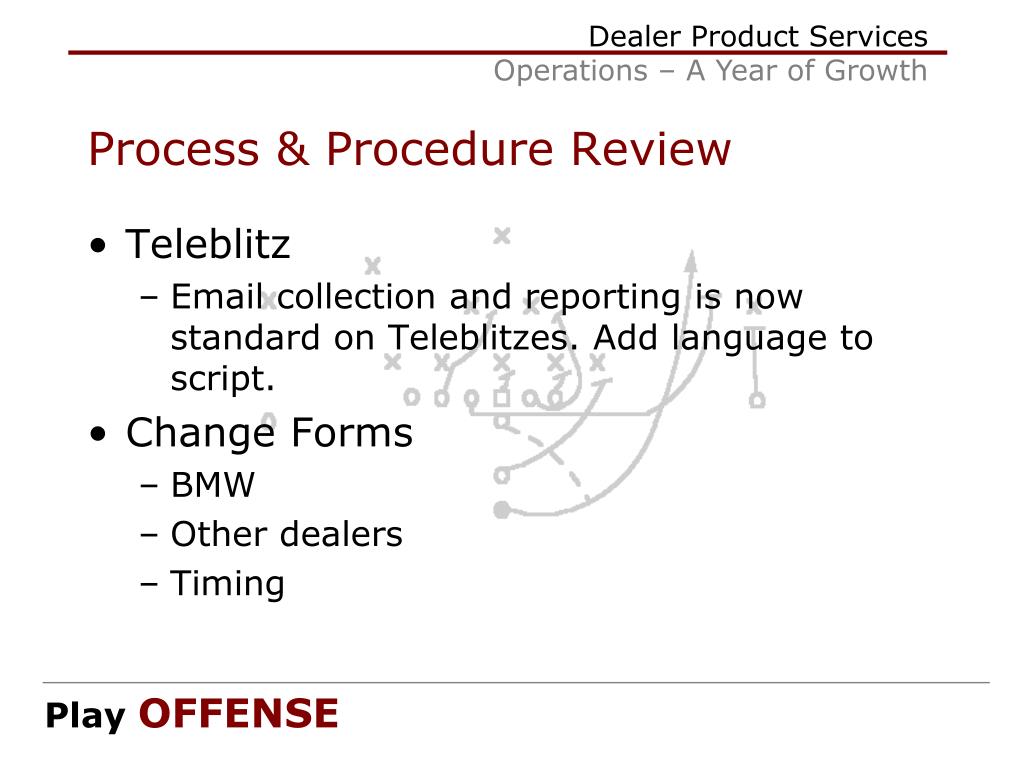 Dealer Product Services
Operations – A Year of Growth

Process & Procedure Review

• Teleblitz
– Email collection and reporting is now standard on Teleblitzes. Add language to script.
• Change Forms
– BMW
– Other dealers
– Timing

Play OFFENSE